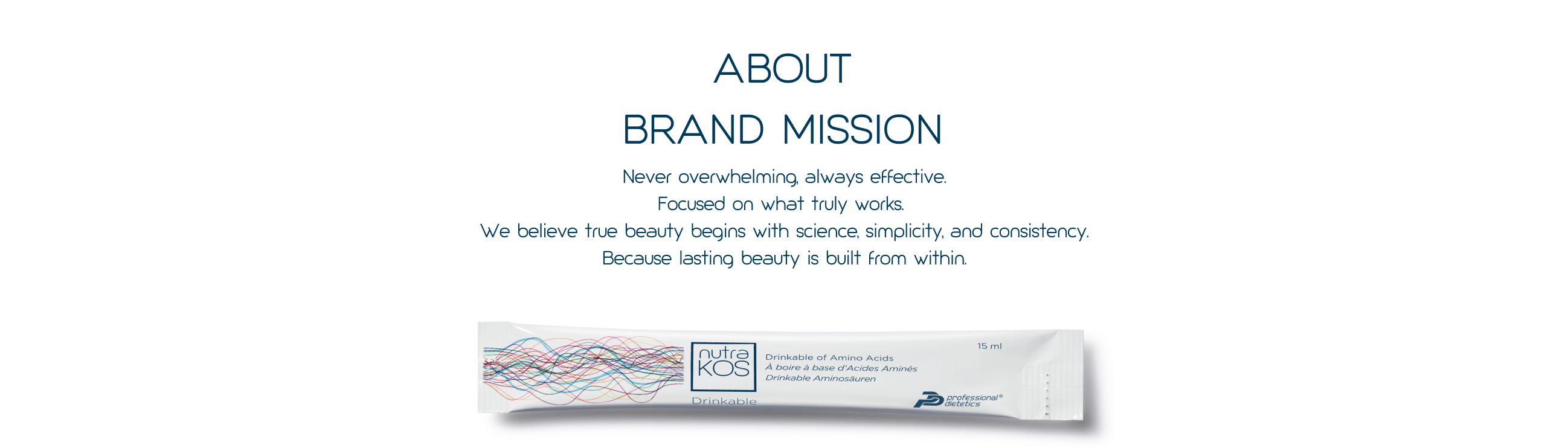 ABOUT

BRAND MISSION

Never overwhelming, always effective.
Focused on what truly works.
We believe true beauty begins with science, simplicity, and consistency.
Because lasting beauty is built from within.

nutra KOS

Drinkable

Drinkable of Amino Acids
À boire à base d'Acides Aminés
Drinkable Aminosäuren

15 ml

professional® dietetics